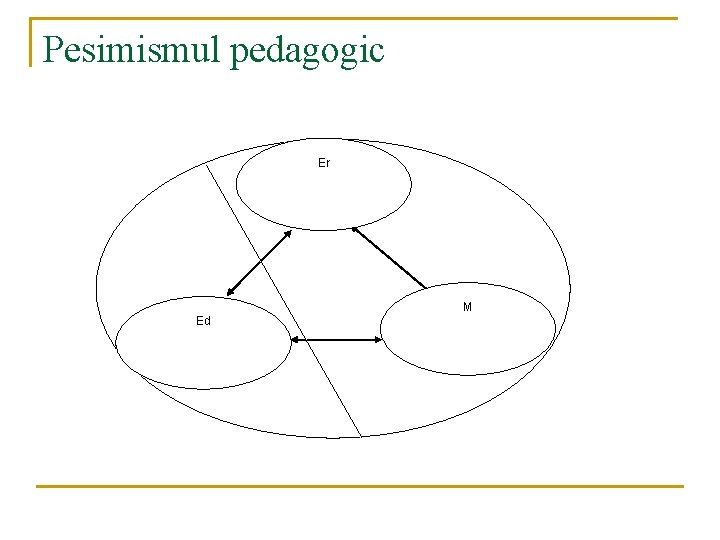 Pesimismul pedagogic

Er

Ed

M